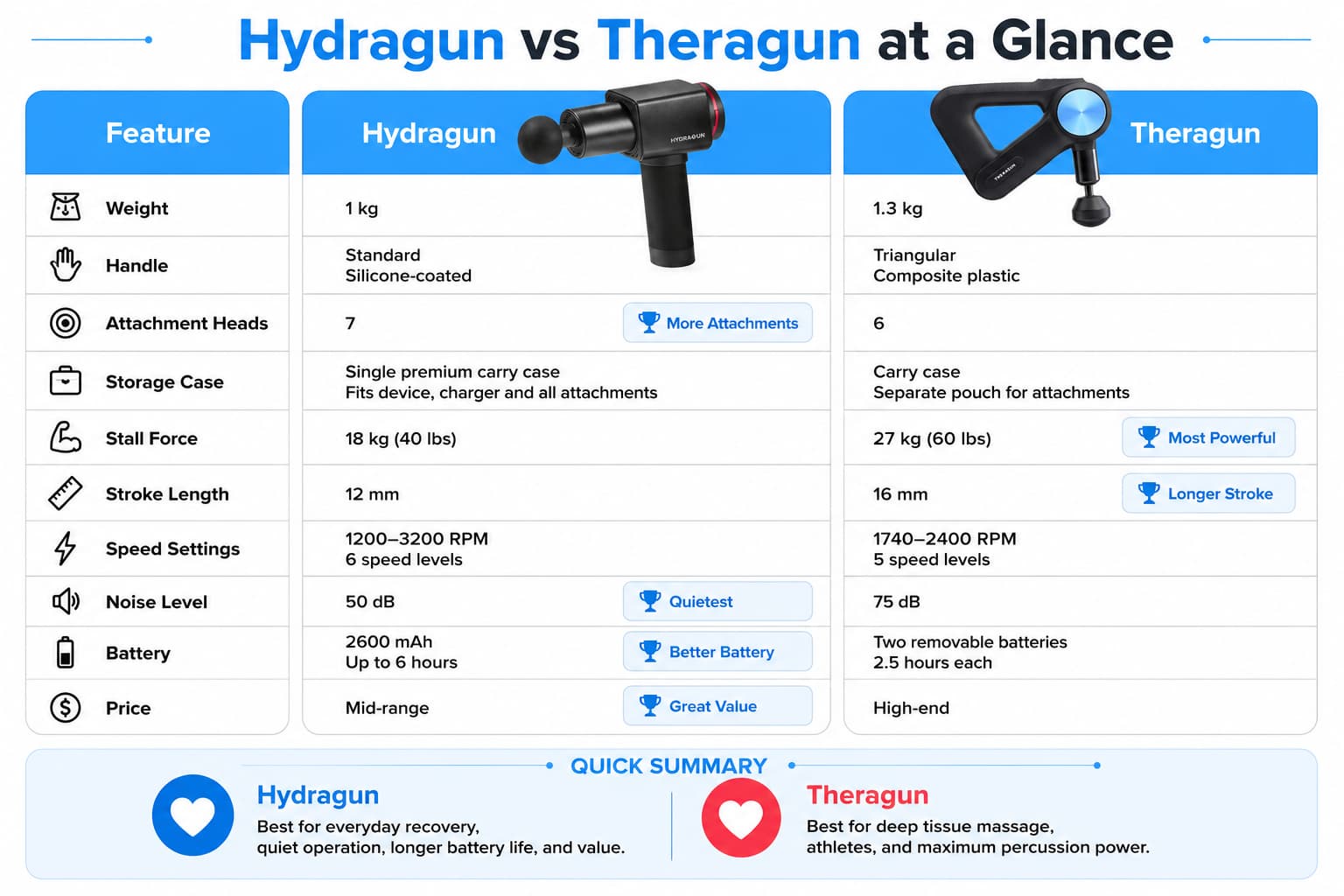 Hydragun vs Theragun at a Glance

| Feature | Hydragun | Theragun |
|---|---|---|
| Weight | 1 kg | 1.3 kg |
| Handle | Standard Silicone-coated | Triangular Composite plastic |
| Attachment Heads | 7 More Attachments | 6 |
| Storage Case | Single premium carry case Fits device, charger and all attachments | Carry case Separate pouch for attachments |
| Stall Force | 18 kg (40 lbs) | 27 kg (60 lbs) Most Powerful |
| Stroke Length | 12 mm | 16 mm Longer Stroke |
| Speed Settings | 1200–3200 RPM 6 speed levels | 1740–2400 RPM 5 speed levels |
| Noise Level | 50 dB Quietest | 75 dB |
| Battery | 2600 mAh Up to 6 hours Better Battery | Two removable batteries 2.5 hours each |
| Price | Mid-range Great Value | High-end |

HYDRAGUN

THERAGUN

QUICK SUMMARY

Hydragun
Best for everyday recovery, quiet operation, longer battery life, and value.

Theragun
Best for deep tissue massage, athletes, and maximum percussion power.